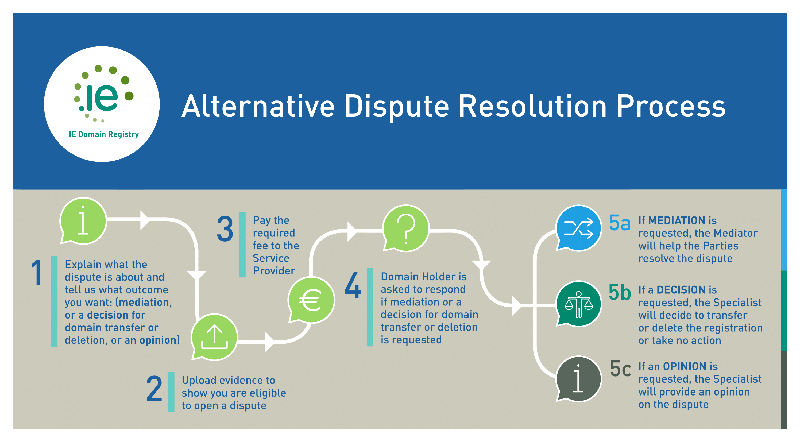 .ie
IE Domain Registry

Alternative Dispute Resolution Process

i

1 Explain what the dispute is about and tell us what outcome you want: (mediation, or a decision for domain transfer or deletion, or an opinion)

2 Upload evidence to show you are eligible to open a dispute

3 Pay the required fee to the Service Provider

€

?

4 Domain Holder is asked to respond if mediation or a decision for domain transfer or deletion is requested

5a If MEDIATION is requested, the Mediator will help the Parties resolve the dispute

5b If a DECISION is requested, the Specialist will decide to transfer or delete the registration or take no action

i

5c If an OPINION is requested, the Specialist will provide an opinion on the dispute